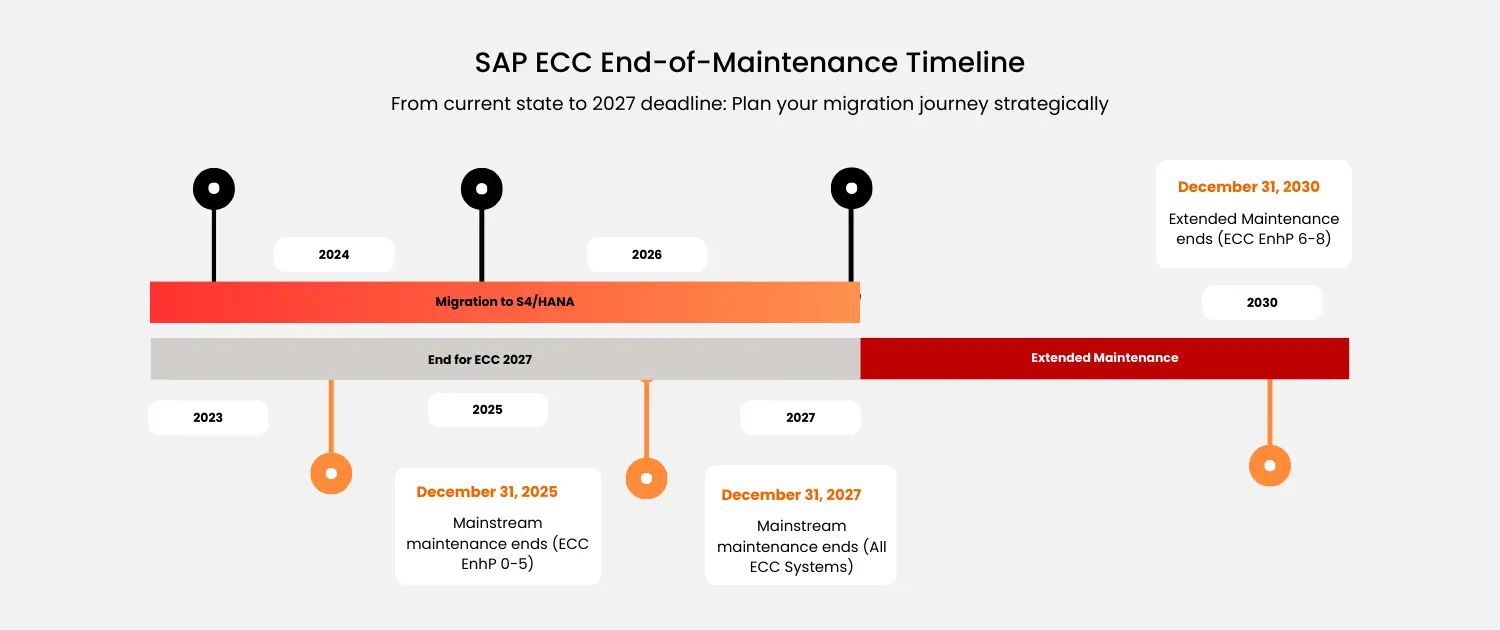 SAP ECC End-of-Maintenance Timeline

From current state to 2027 deadline: Plan your migration journey strategically

December 31, 2030

Extended Maintenance ends (ECC EnhP 6-8)

2024

2026

Migration to S4/HANA

2030

End for ECC 2027

Extended Maintenance

2023

2025

2027

December 31, 2025

Mainstream maintenance ends (ECC EnhP 0-5)

December 31, 2027

Mainstream maintenance ends (All ECC Systems)